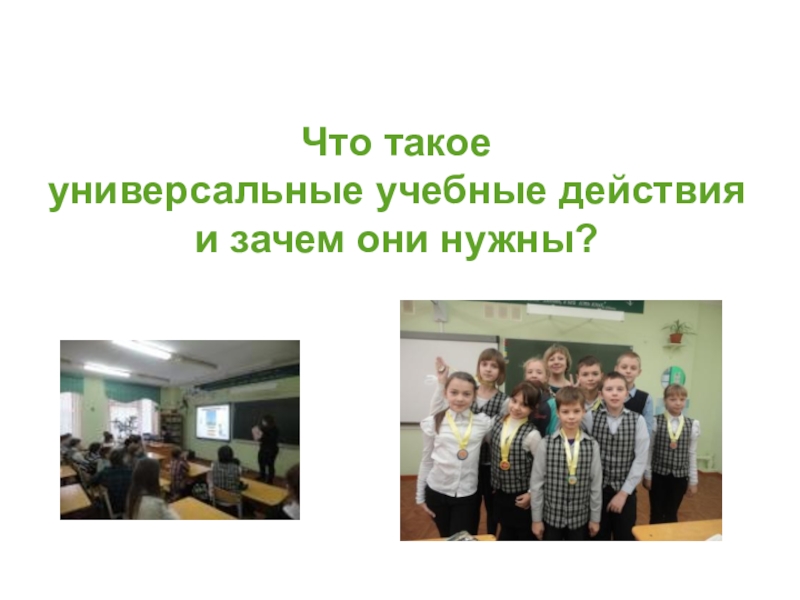 Что такое
универсальные учебные действия
и зачем они нужны?